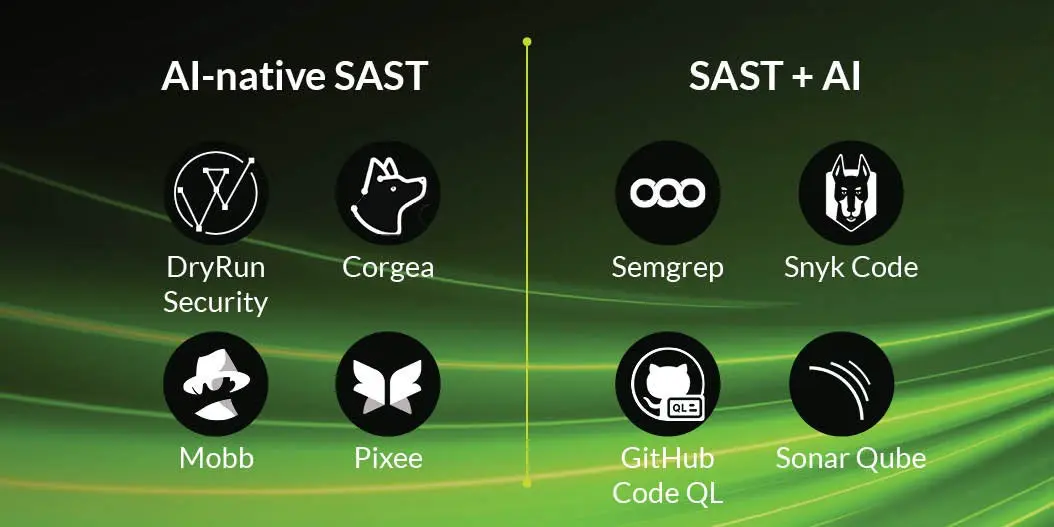 AI-native SAST

DryRun Security

Corgea

Mobb

Pixee

SAST + AI

Semgrep

Snyk Code

QL

GitHub Code QL

Sonar Qube